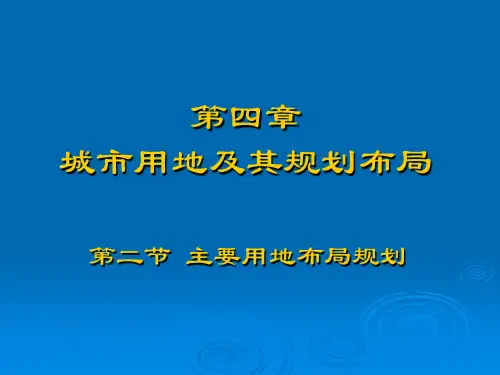 第四章
城市用地及其规划布局

第二节 主要用地布局规划